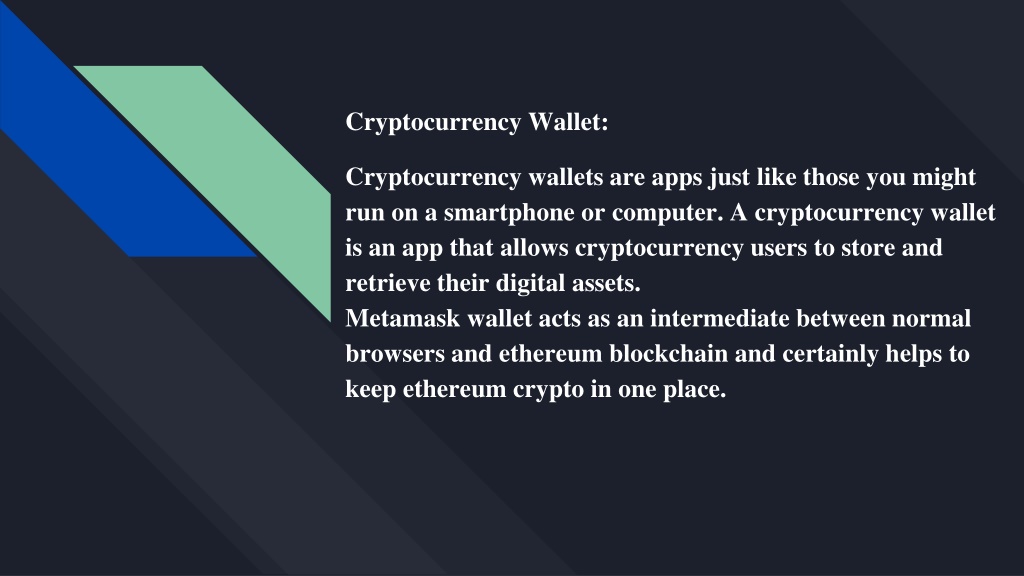 Cryptocurrency Wallet:

Cryptocurrency wallets are apps just like those you might run on a smartphone or computer. A cryptocurrency wallet is an app that allows cryptocurrency users to store and retrieve their digital assets.
Metamask wallet acts as an intermediate between normal browsers and ethereum blockchain and certainly helps to keep ethereum crypto in one place.